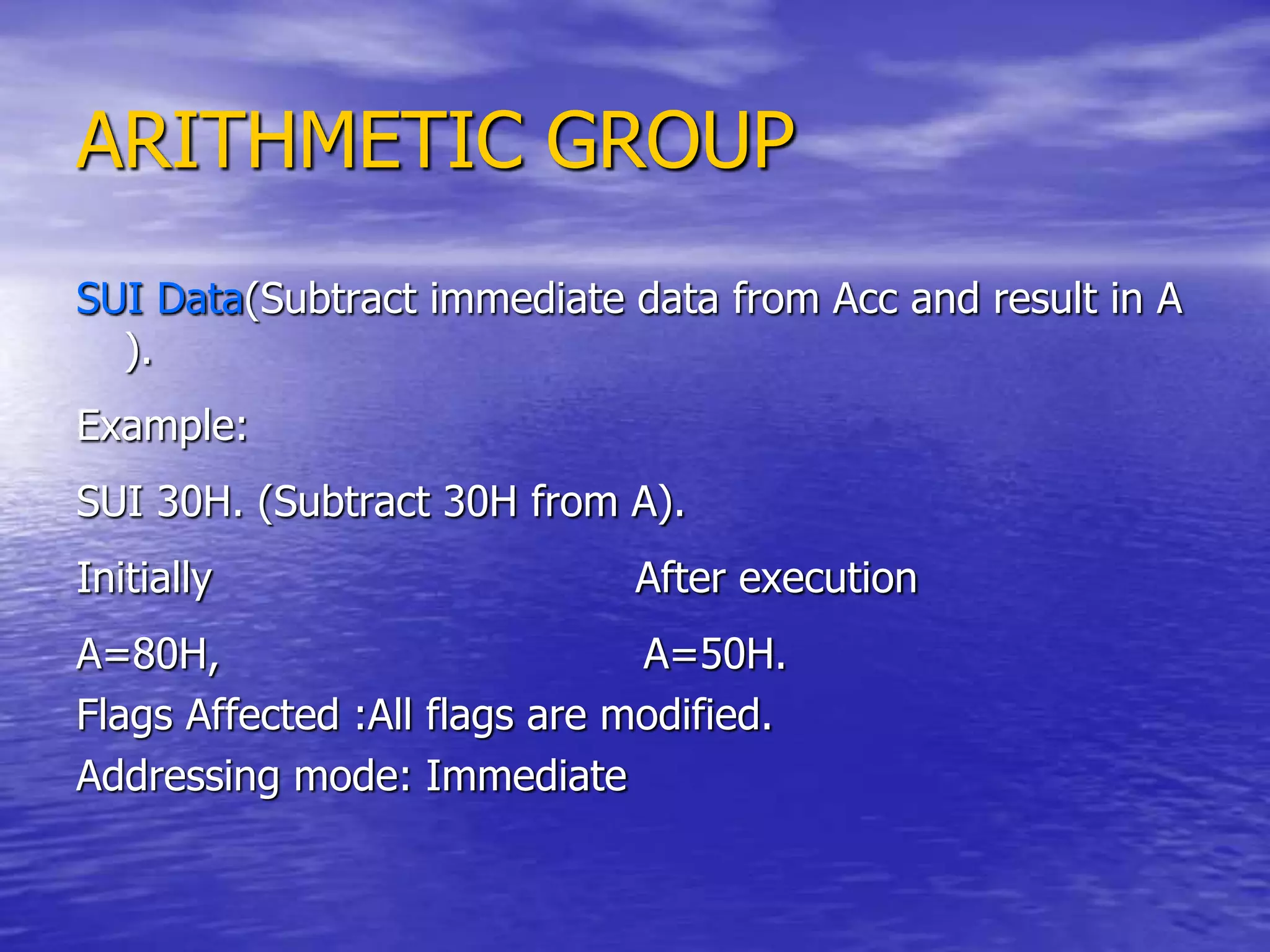 ARITHMETIC GROUP

SUI Data(Subtract immediate data from Acc and result in A ).

Example:

SUI 30H. (Subtract 30H from A).

Initially After execution

A=80H, A=50H.

Flags Affected :All flags are modified.

Addressing mode: Immediate